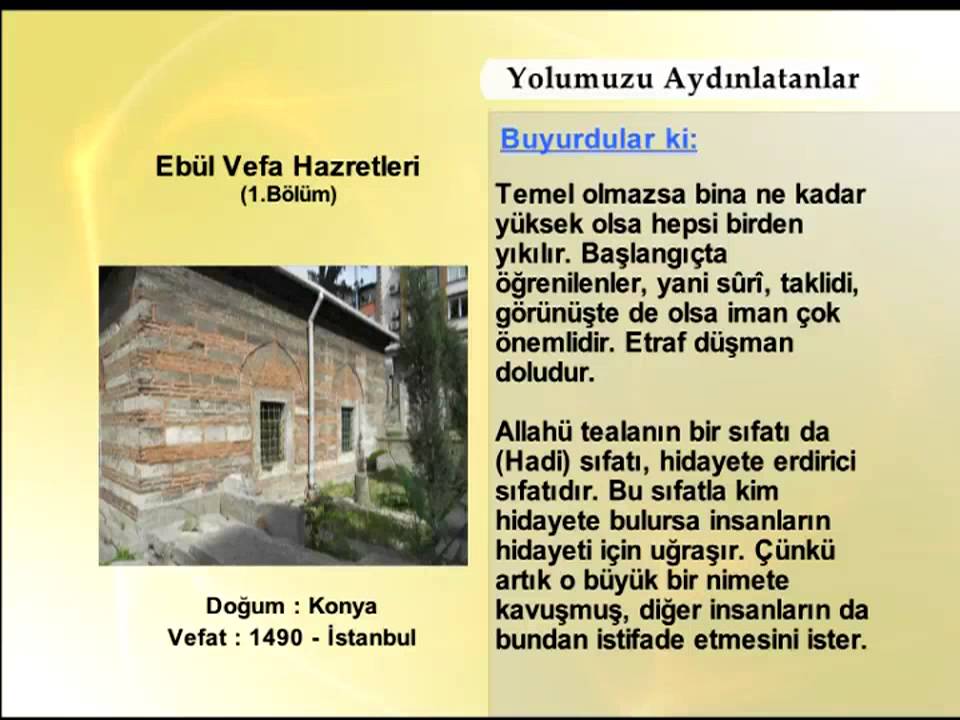 Yolumuzu Aydınlatanlar

Ebül Vefa Hazretleri
(1.Bölüm)

Doğum : Konya
Vefat : 1490 - İstanbul

Buyurdular ki:

Temel olmazsa bina ne kadar yüksek olsa hepsi birden yıkılır. Başlangıçta öğrenilenler, yani sûrî, taklidi, görünüşte de olsa iman çok önemlidir. Etraf düşman doludur.

Allahü tealanın bir sıfatı da (Hadi) sıfatı, hidayete erdirici sıfatıdır. Bu sıfatla kim hidayete bulursa insanların hidayeti için uğraşır. Çünkü artık o büyük bir nimete kavuşmuş, diğer insanların da bundan istifade etmesini ister.